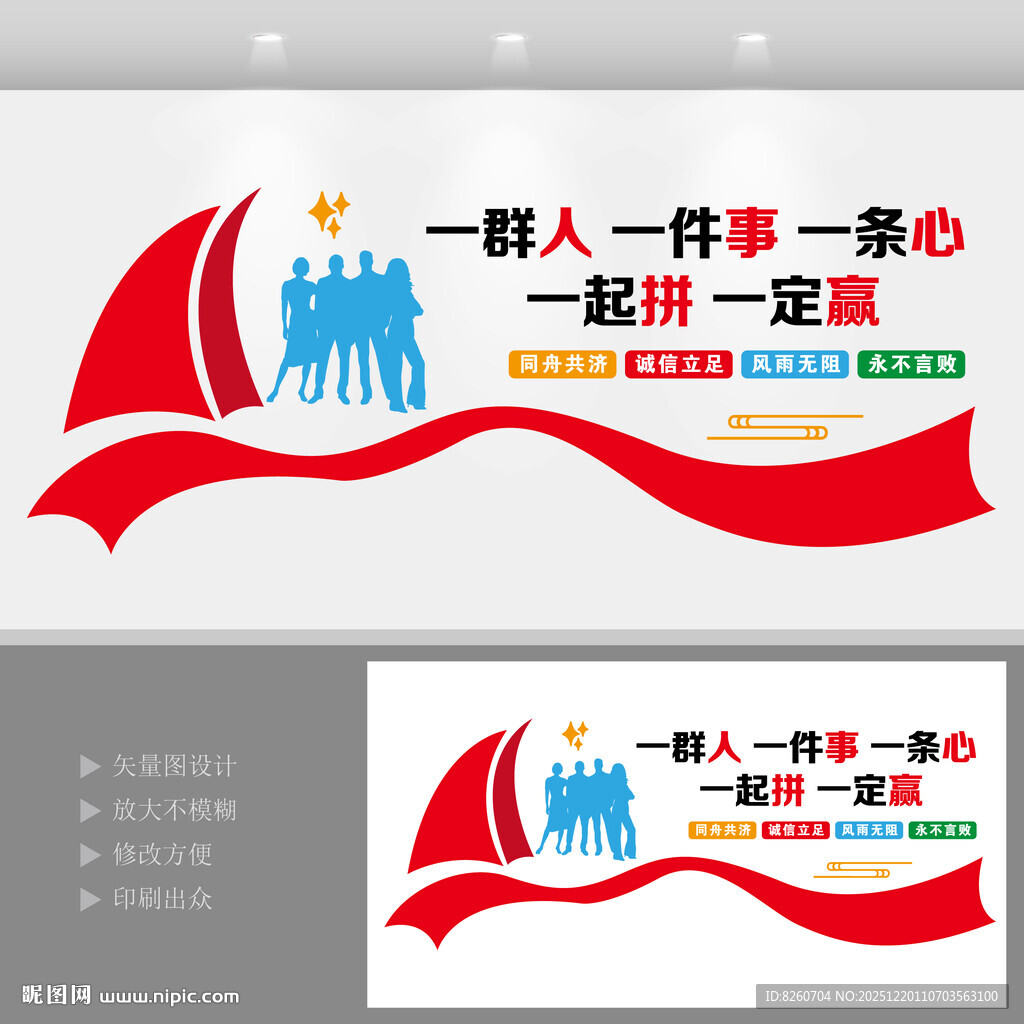 一群人 一件事 一条心
一起拼 一定赢

同舟共济 诚信立足 风雨无阻 永不言败

矢量图设计
放大不模糊
修改方便
印刷出众

一群人 一件事 一条心
一起拼 一定赢

同舟共济 诚信立足 风雨无阻 永不言败

昵图网 www.nipic.com
ID:8260704 NO:20251220110703563100